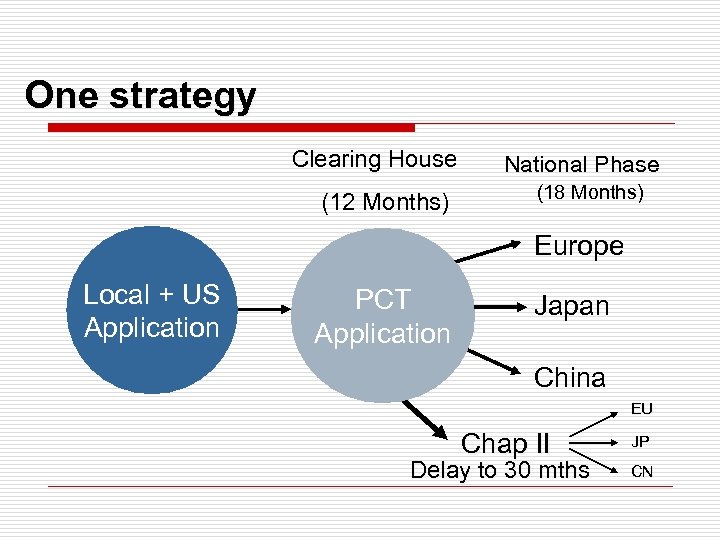 One strategy

Clearing House
(12 Months)

National Phase
(18 Months)

Local + US Application

PCT Application

Europe

Japan

China

Chap II
Delay to 30 mths

EU
JP
CN